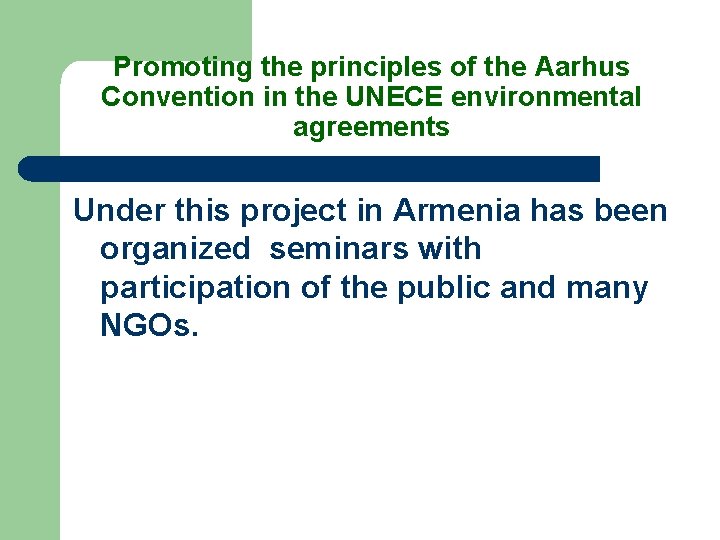 Promoting the principles of the Aarhus Convention in the UNECE environmental agreements

Under this project in Armenia has been organized  seminars with participation of the public and many NGOs.